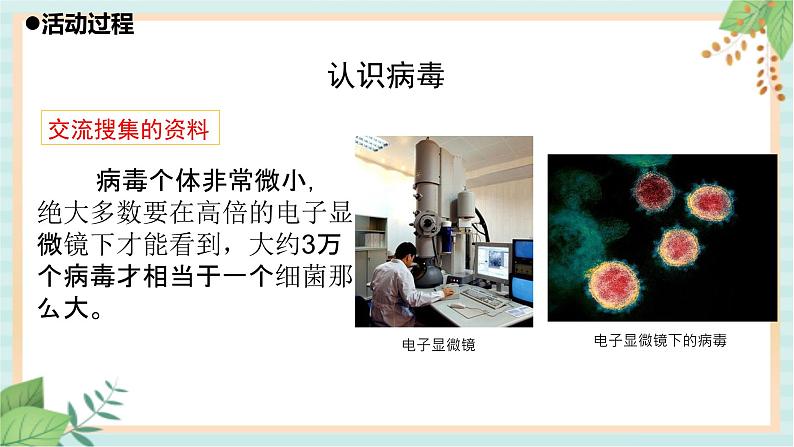 ●活动过程

认识病毒

交流搜集的资料

病毒个体非常微小，绝大多数要在高倍的电子显微镜下才能看到，大约3万个病毒才相当于一个细菌那么大。

电子显微镜

电子显微镜下的病毒